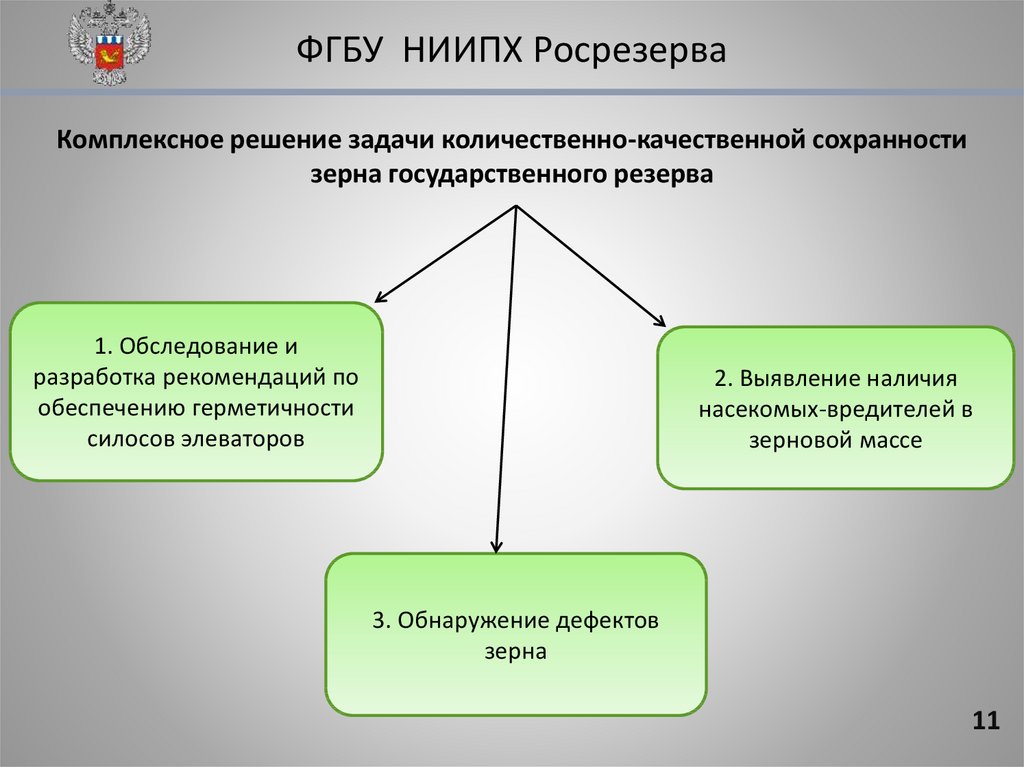 ФГБУ НИИПХ Росрезерва

Комплексное решение задачи количественно-качественной сохранности зерна государственного резерва

1. Обследование и разработка рекомендаций по обеспечению герметичности силосов элеваторов

2. Выявление наличия насекомых-вредителей в зерновой массе

3. Обнаружение дефектов зерна

11